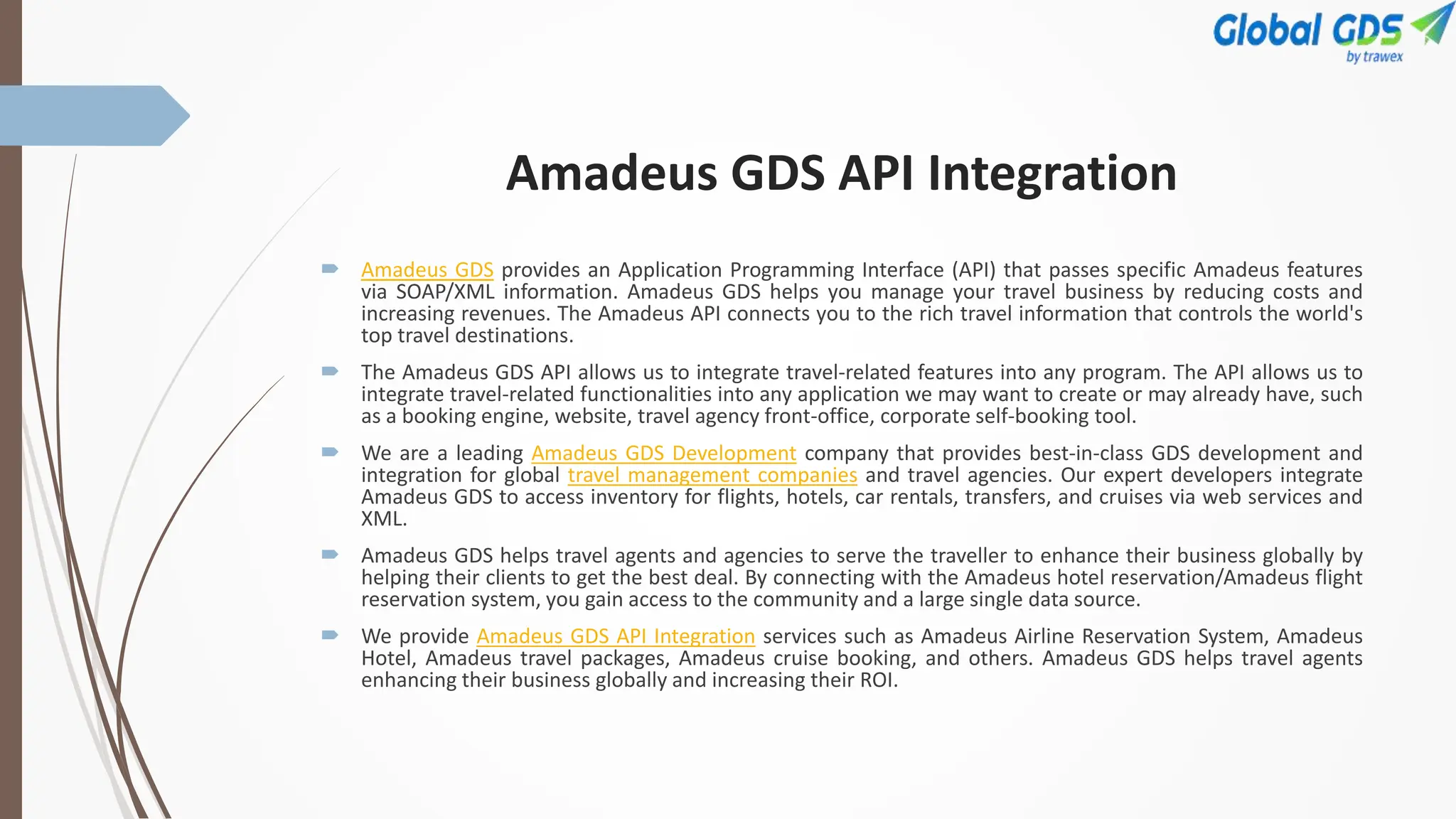 Global GDS
by trawex

Amadeus GDS API Integration

Amadeus GDS provides an Application Programming Interface (API) that passes specific Amadeus features via SOAP/XML information. Amadeus GDS helps you manage your travel business by reducing costs and increasing revenues. The Amadeus API connects you to the rich travel information that controls the world's top travel destinations.

The Amadeus GDS API allows us to integrate travel-related features into any program. The API allows us to integrate travel-related functionalities into any application we may want to create or may already have, such as a booking engine, website, travel agency front-office, corporate self-booking tool.

We are a leading Amadeus GDS Development company that provides best-in-class GDS development and integration for global travel management companies and travel agencies. Our expert developers integrate Amadeus GDS to access inventory for flights, hotels, car rentals, transfers, and cruises via web services and XML.

Amadeus GDS helps travel agents and agencies to serve the traveller to enhance their business globally by helping their clients to get the best deal. By connecting with the Amadeus hotel reservation/Amadeus flight reservation system, you gain access to the community and a large single data source.

We provide Amadeus GDS API Integration services such as Amadeus Airline Reservation System, Amadeus Hotel, Amadeus travel packages, Amadeus cruise booking, and others. Amadeus GDS helps travel agents enhancing their business globally and increasing their ROI.